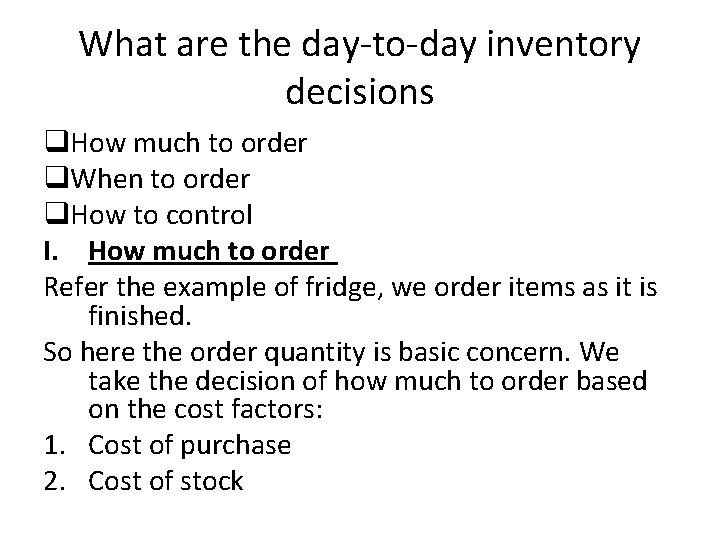 What are the day-to-day inventory decisions

❑How much to order
❑When to order
❑How to control

I. How much to order

Refer the example of fridge, we order items as it is finished.

So here the order quantity is basic concern. We take the decision of how much to order based on the cost factors:

1. Cost of purchase
2. Cost of stock